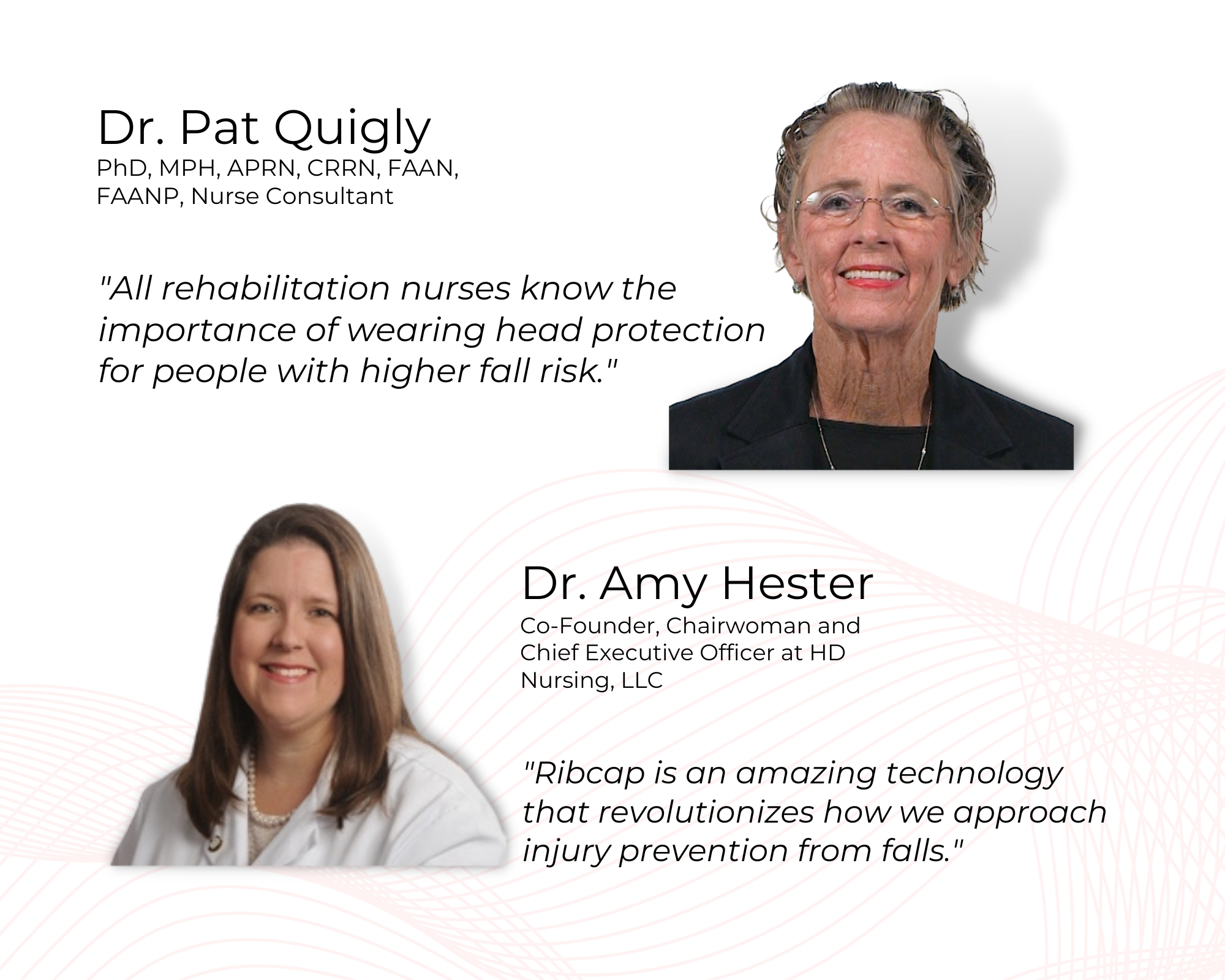 Dr. Pat Quigly
PhD, MPH, APRN, CRRN, FAAN, FAANP, Nurse Consultant

"All rehabilitation nurses know the importance of wearing head protection for people with higher fall risk."

Dr. Amy Hester
Co-Founder, Chairwoman and Chief Executive Officer at HD Nursing, LLC

"Ribcap is an amazing technology that revolutionizes how we approach injury prevention from falls."